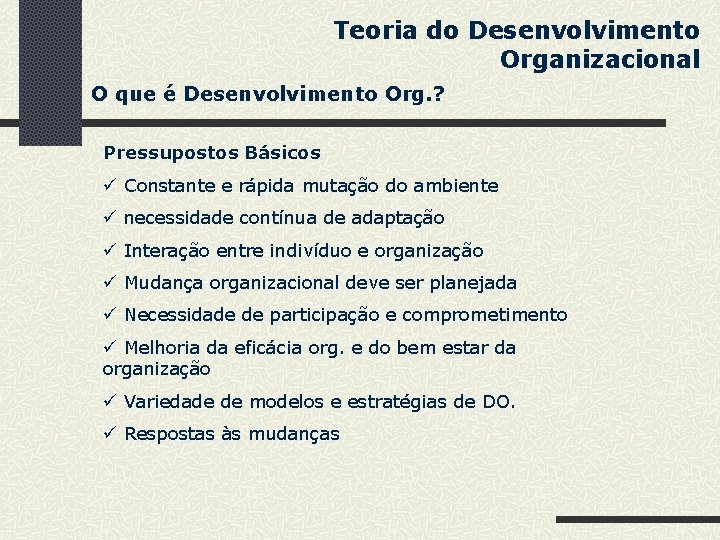 Teoria do Desenvolvimento Organizacional

O que é Desenvolvimento Org.?

Pressupostos Básicos

✓ Constante e rápida mutação do ambiente

✓ necessidade contínua de adaptação

✓ Interação entre indivíduo e organização

✓ Mudança organizacional deve ser planejada

✓ Necessidade de participação e comprometimento

✓ Melhoria da eficácia org. e do bem estar da organização

✓ Variedade de modelos e estratégias de DO.

✓ Respostas às mudanças